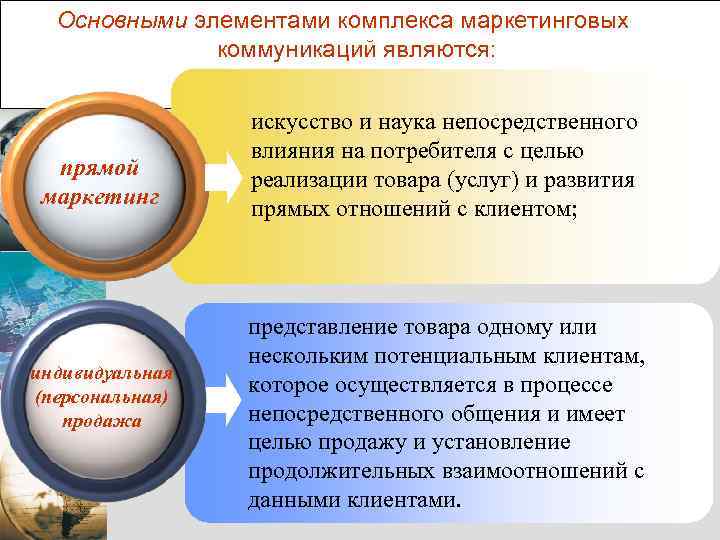 Основными элементами комплекса маркетинговых коммуникаций являются:

прямой маркетинг

искусство и наука непосредственного влияния на потребителя с целью реализации товара (услуг) и развития прямых отношений с клиентом;

индивидуальная (персональная) продажа

представление товара одному или нескольким потенциальным клиентам, которое осуществляется в процессе непосредственного общения и имеет целью продажу и установление продолжительных взаимоотношений с данными клиентами.